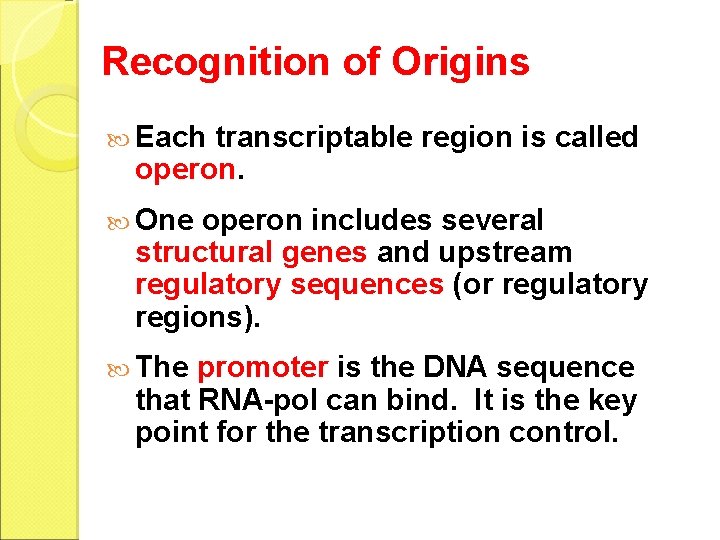 Recognition of Origins

Each transcriptable region is called operon.

One operon includes several structural genes and upstream regulatory sequences (or regulatory regions).

The promoter is the DNA sequence that RNA-pol can bind. It is the key point for the transcription control.